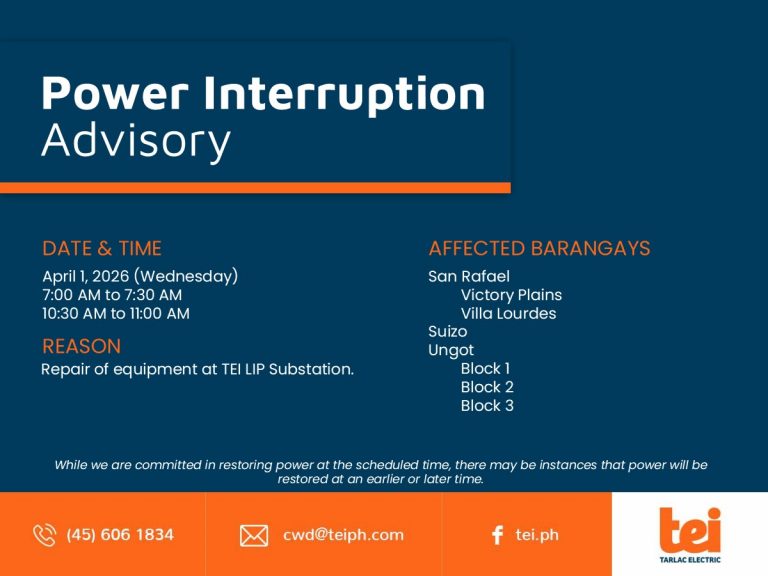 Power Interruption
Advisory

DATE & TIME
April 1, 2026 (Wednesday)
7:00 AM to 7:30 AM
10:30 AM to 11:00 AM

REASON
Repair of equipment at TEI LIP Substation.

AFFECTED BARANGAYS
San Rafael
Victory Plains
Villa Lourdes
Suizo
Ungot
Block 1
Block 2
Block 3

While we are committed in restoring power at the scheduled time, there may be instances that power will be restored at an earlier or later time.

(45) 606 1834

cwd@teiph.com

tei.ph

tei
TARLAC ELECTRIC